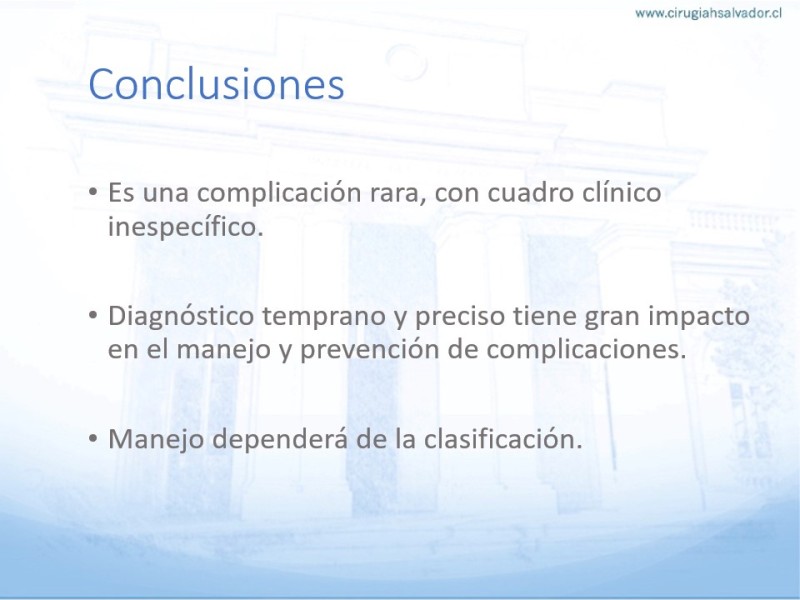 www.cirugiahsalvador.cl

Conclusiones

• Es una complicación rara, con cuadro clínico inespecífico.

• Diagnóstico temprano y preciso tiene gran impacto en el manejo y prevención de complicaciones.

• Manejo dependerá de la clasificación.